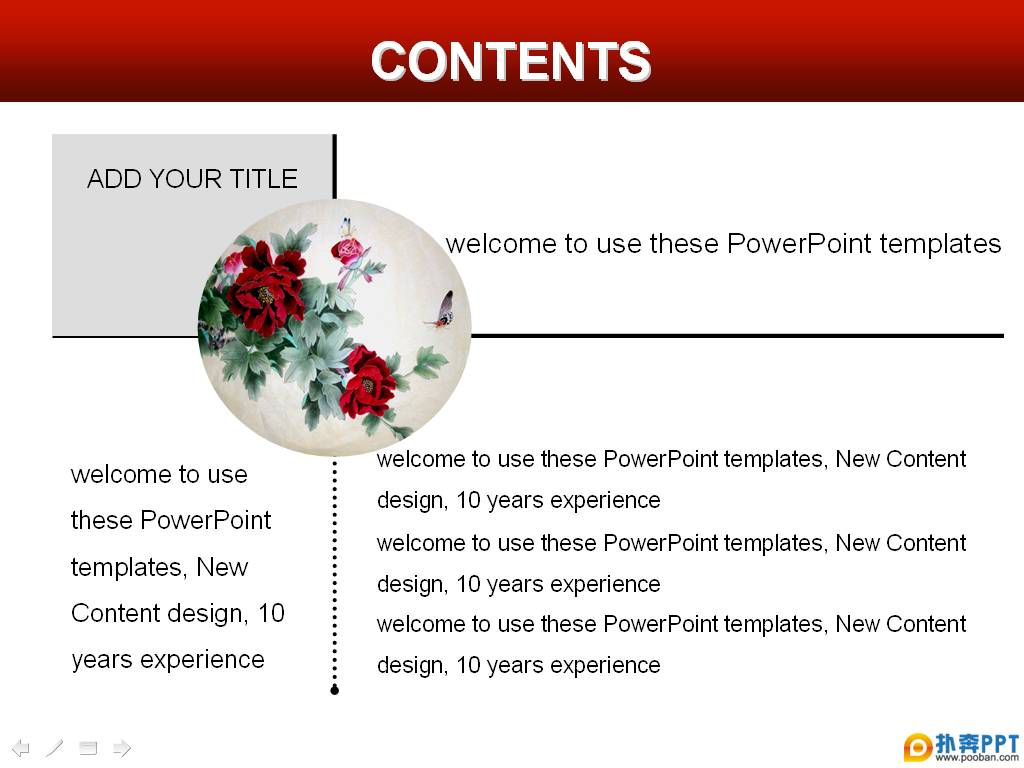 CONTENTS

ADD YOUR TITLE

welcome to use these PowerPoint templates

welcome to use these PowerPoint templates, New Content design, 10 years experience

welcome to use these PowerPoint templates, New Content design, 10 years experience

welcome to use these PowerPoint templates, New Content design, 10 years experience

welcome to use these PowerPoint templates, New Content design, 10 years experience

扑奔PPT
www.pooban.com